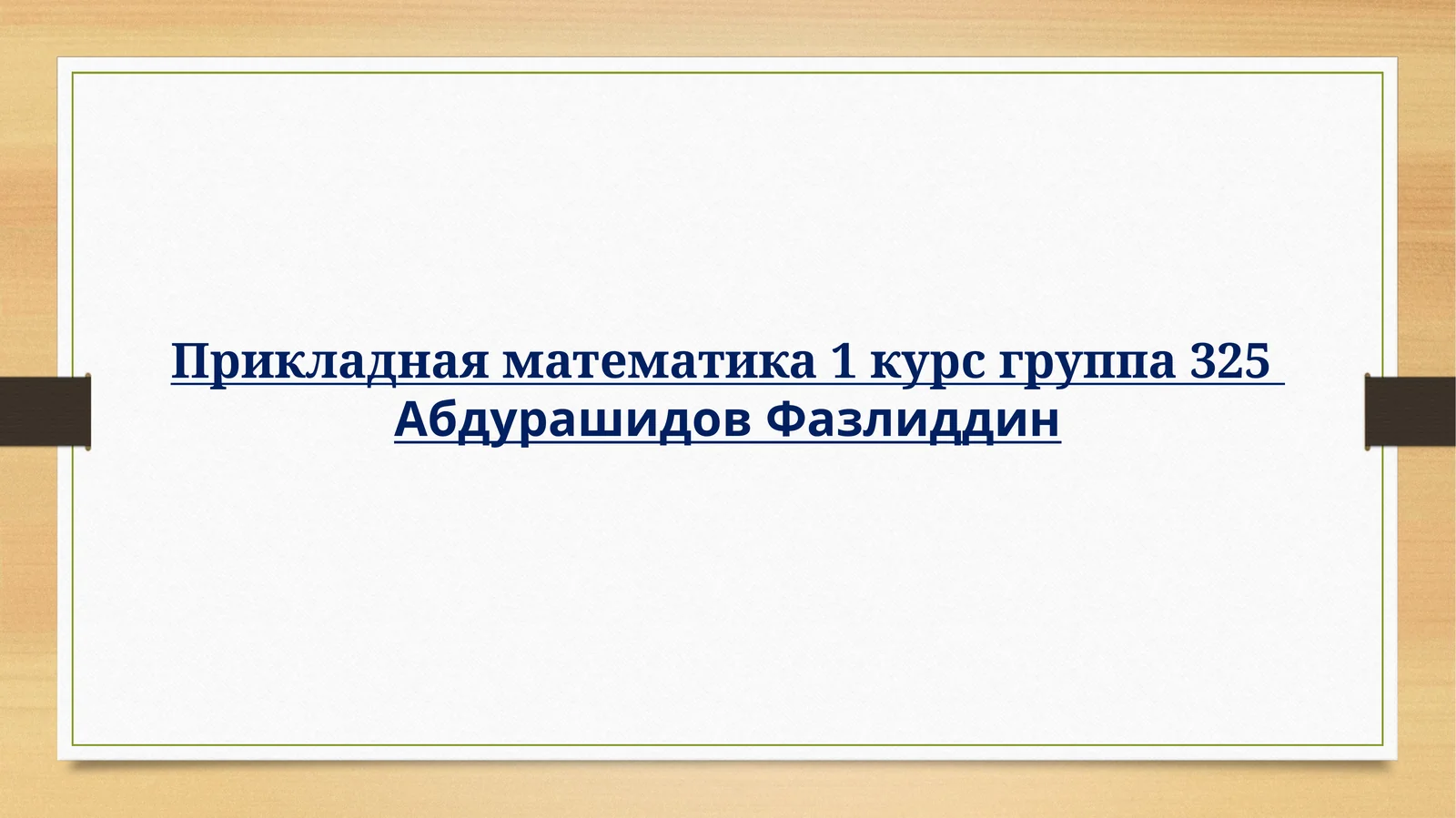 Прикладная математика 1 курс группа 325
Абдурашидов Фазлиддин